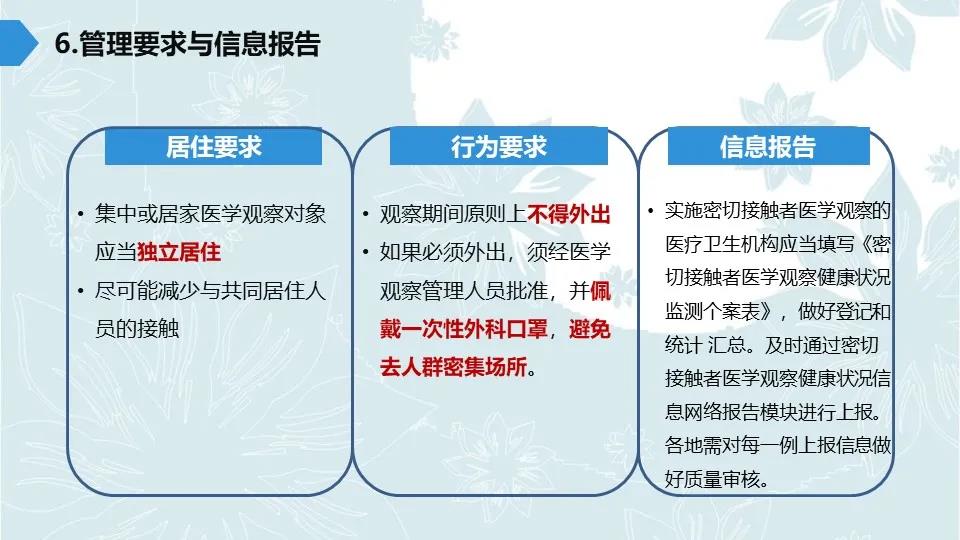 6.管理要求与信息报告

居住要求

• 集中或居家医学观察对象应当独立居住
• 尽可能减少与共同居住人员的接触

行为要求

• 观察期间原则上不得外出
• 如果必须外出，须经医学观察管理人员批准，并佩戴一次性外科口罩，避免去人群密集场所。

信息报告

• 实施密切接触者医学观察的医疗卫生机构应当填写《密切接触者医学观察健康状况监测个案表》，做好登记和统计 汇总。及时通过密切接触者医学观察健康状况信息网络报告模块进行上报。各地需对每一例上报信息做好质量审核。